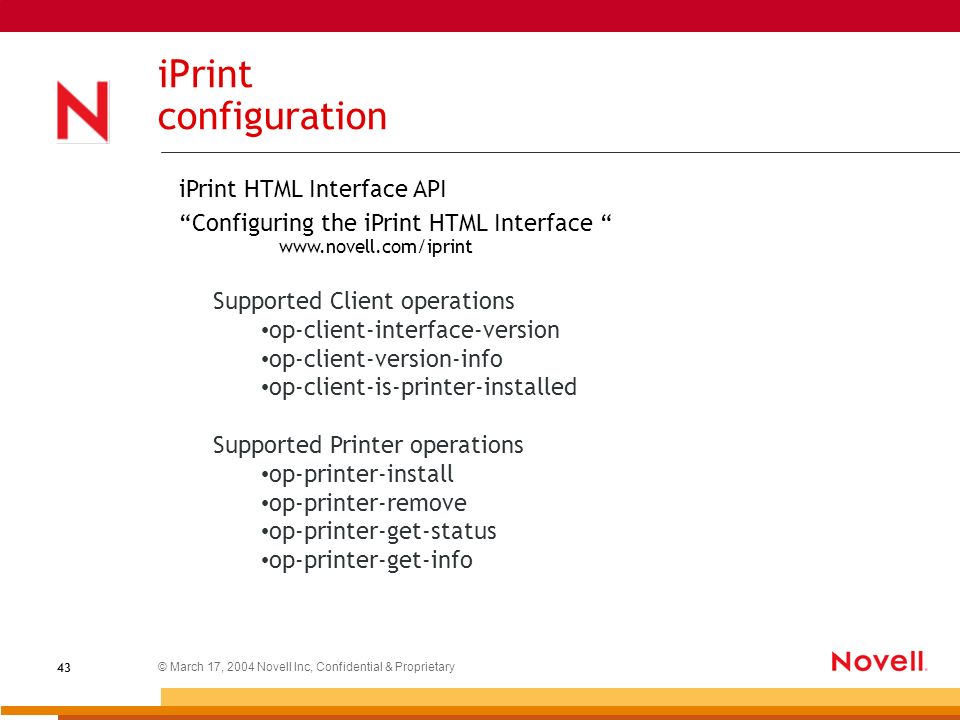 N

iPrint configuration

iPrint HTML Interface API
“Configuring the iPrint HTML Interface “
www.novell.com/iprint

Supported Client operations
•op-client-interface-version
•op-client-version-info
•op-client-is-printer-installed

Supported Printer operations
•op-printer-install
•op-printer-remove
•op-printer-get-status
•op-printer-get-info

43

© March 17, 2004 Novell Inc, Confidential & Proprietary

Novell.